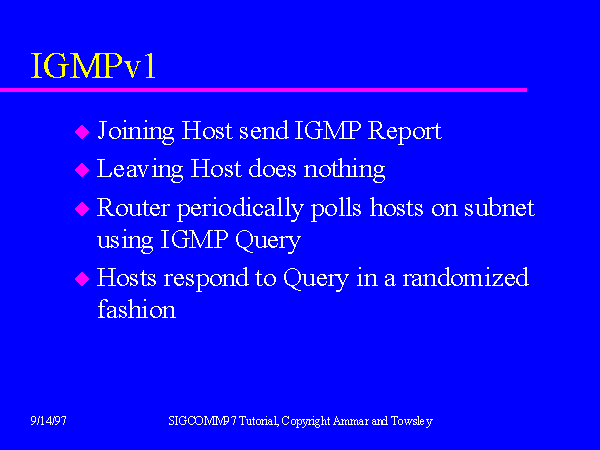 IGMPv1

- Joining Host send IGMP Report
- Leaving Host does nothing
- Router periodically polls hosts on subnet using IGMP Query
- Hosts respond to Query in a randomized fashion

9/14/97

SIGCOMM97 Tutorial, Copyright Ammar and Towsley